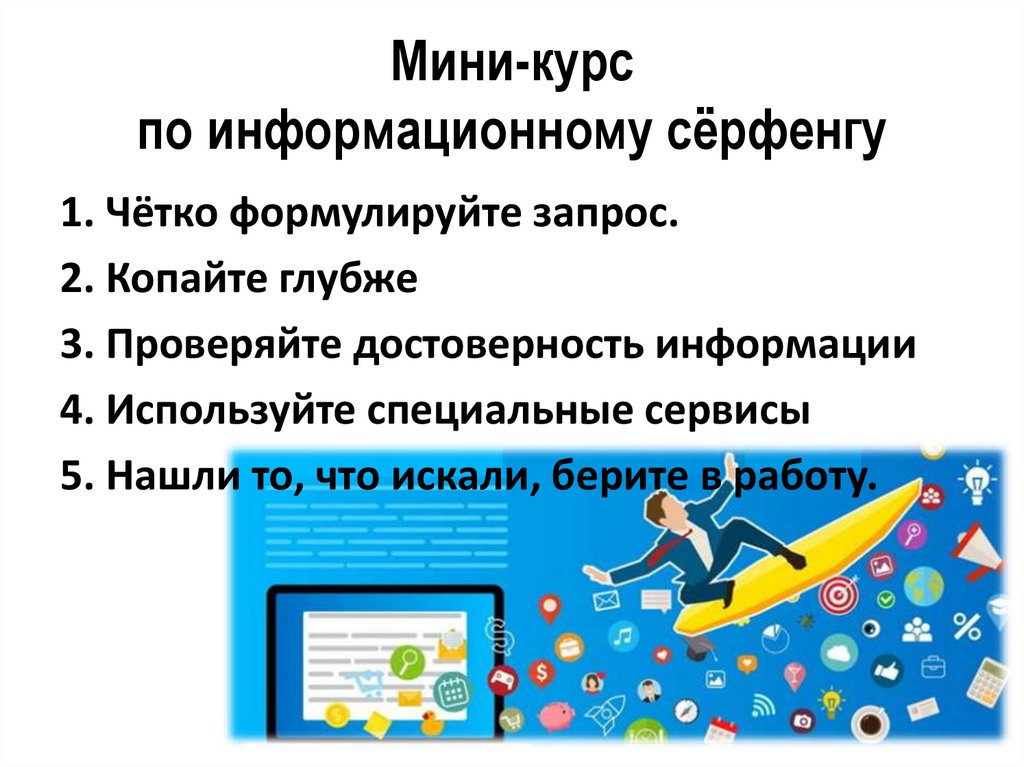 Мини-курс
по информационному сёрфенгу

1. Чётко формулируйте запрос.

2. Копайте глубже

3. Проверяйте достоверность информации

4. Используйте специальные сервисы

5. Нашли то, что искали, берите в работу.